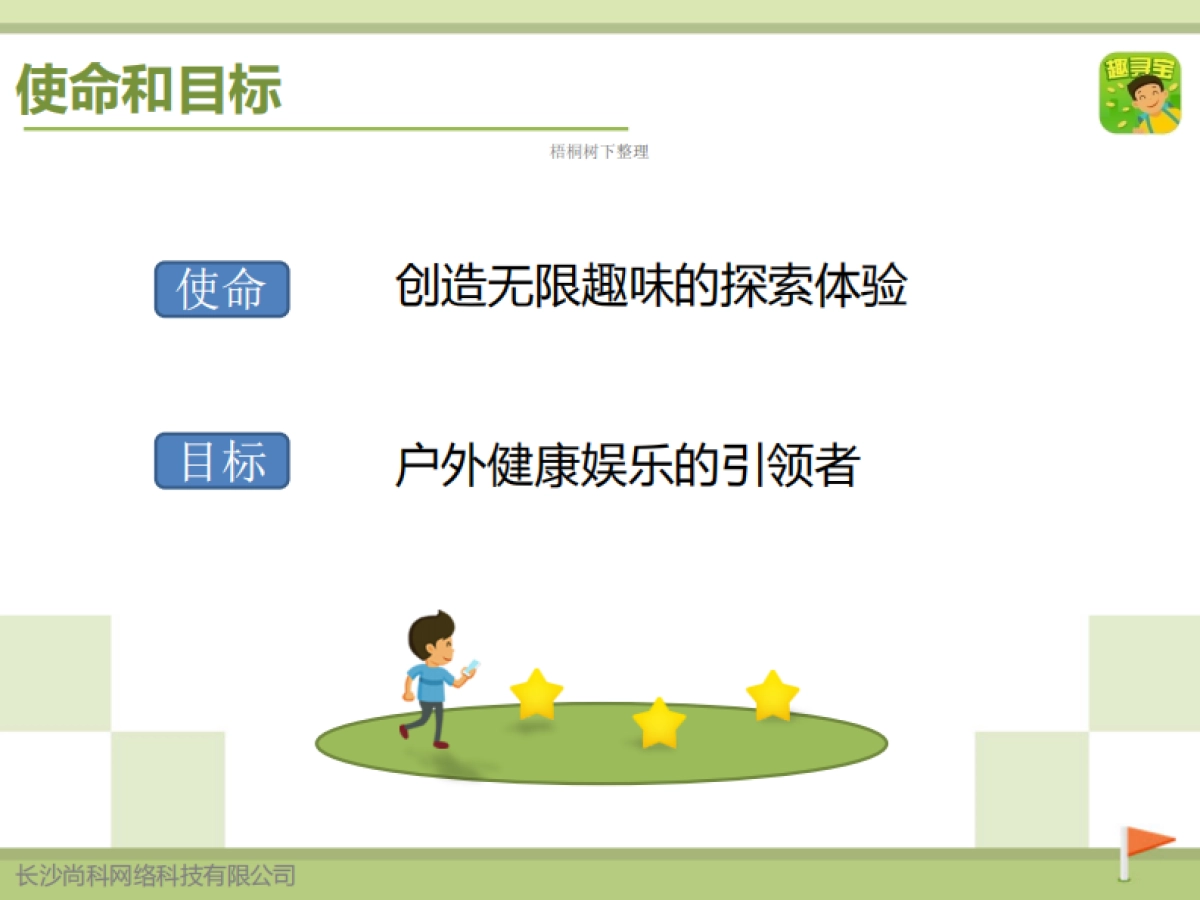 使命和目标

趣寻宝

梧桐树下整理

使命　创造无限趣味的探索体验

目标　户外健康娱乐的引领者

长沙尚科网络科技有限公司